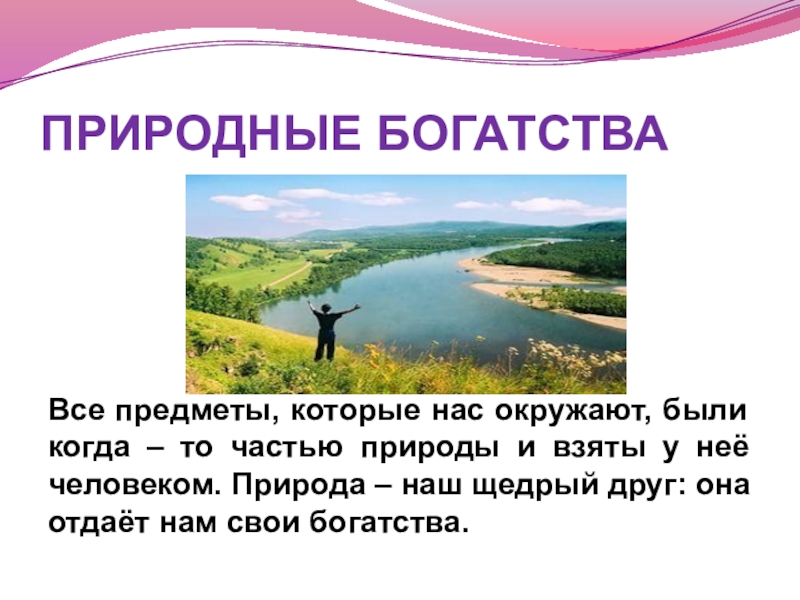 ПРИРОДНЫЕ БОГАТСТВА

Все предметы, которые нас окружают, были когда – то частью природы и взяты у неё человеком. Природа – наш щедрый друг: она отдаёт нам свои богатства.